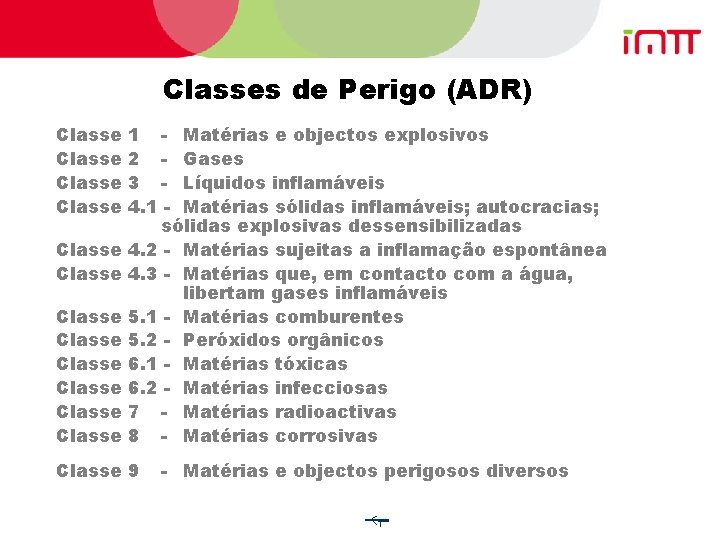 imtt

Classes de Perigo (ADR)

Classe 1 - Matérias e objectos explosivos
Classe 2 - Gases
Classe 3 - Líquidos inflamáveis
Classe 4.1 - Matérias sólidas inflamáveis; autocracias; sólidas explosivas dessensibilizadas
Classe 4.2 - Matérias sujeitas a inflamação espontânea
Classe 4.3 - Matérias que, em contacto com a água, libertam gases inflamáveis
Classe 5.1 - Matérias comburentes
Classe 5.2 - Peróxidos orgânicos
Classe 6.1 - Matérias tóxicas
Classe 6.2 - Matérias infecciosas
Classe 7 - Matérias radioactivas
Classe 8 - Matérias corrosivas
Classe 9 - Matérias e objectos perigosos diversos